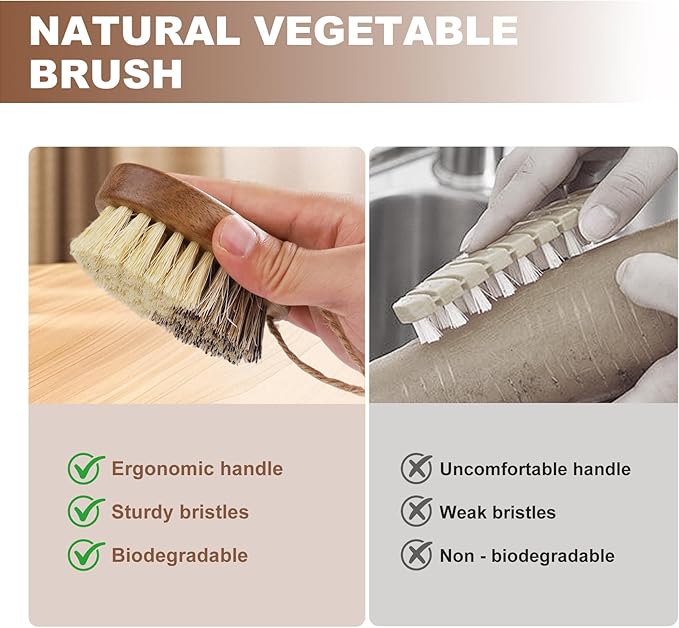 NATURAL VEGETABLE BRUSH

Ergonomic handle
Sturdy bristles
Biodegradable

Uncomfortable handle
Weak bristles
Non - biodegradable